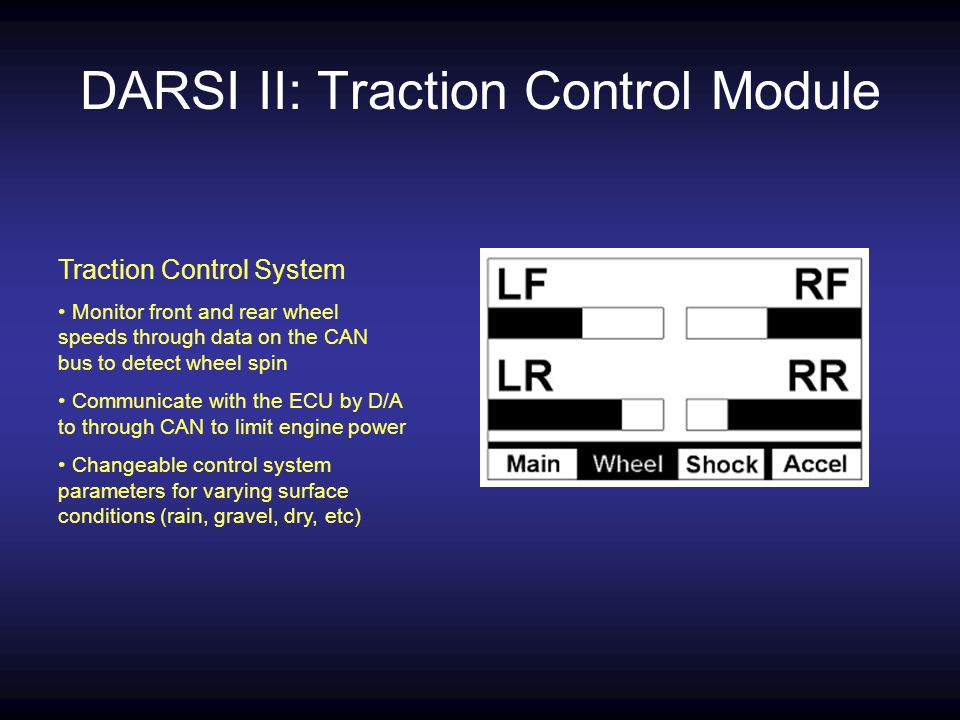 DARSI II: Traction Control Module

Traction Control System

• Monitor front and rear wheel speeds through data on the CAN bus to detect wheel spin

• Communicate with the ECU by D/A to through CAN to limit engine power

• Changeable control system parameters for varying surface conditions (rain, gravel, dry, etc)

LF
RF
LR
RR
Main
Wheel
Shock
Accel